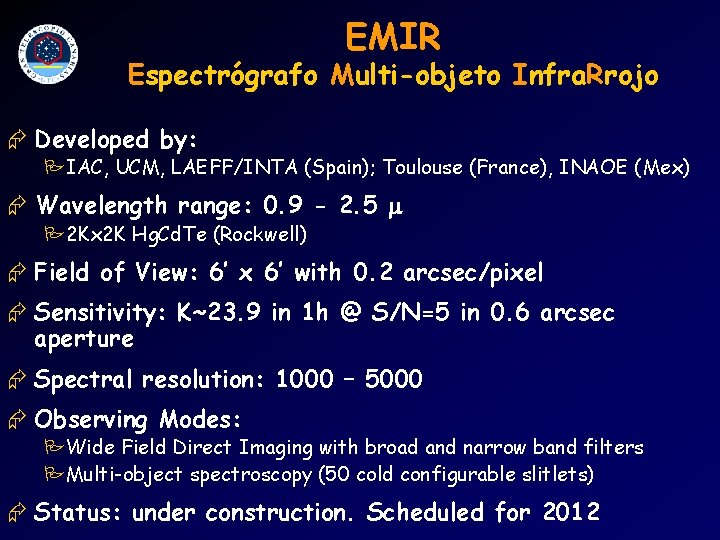 GRAN TELESCOPIO CANARIAS

EMIR
Espectrógrafo Multi-objeto InfraRrojo

Developed by:
IAC, UCM, LAEFF/INTA (Spain); Toulouse (France), INAOE (Mex)

Wavelength range: 0.9 - 2.5 $\mu$
2Kx2K HgCdTe (Rockwell)

Field of View: 6' x 6' with 0.2 arcsec/pixel

Sensitivity: K~23.9 in 1h @ S/N=5 in 0.6 arcsec aperture

Spectral resolution: 1000 – 5000

Observing Modes:
Wide Field Direct Imaging with broad and narrow band filters
Multi-object spectroscopy (50 cold configurable slitlets)

Status: under construction. Scheduled for 2012